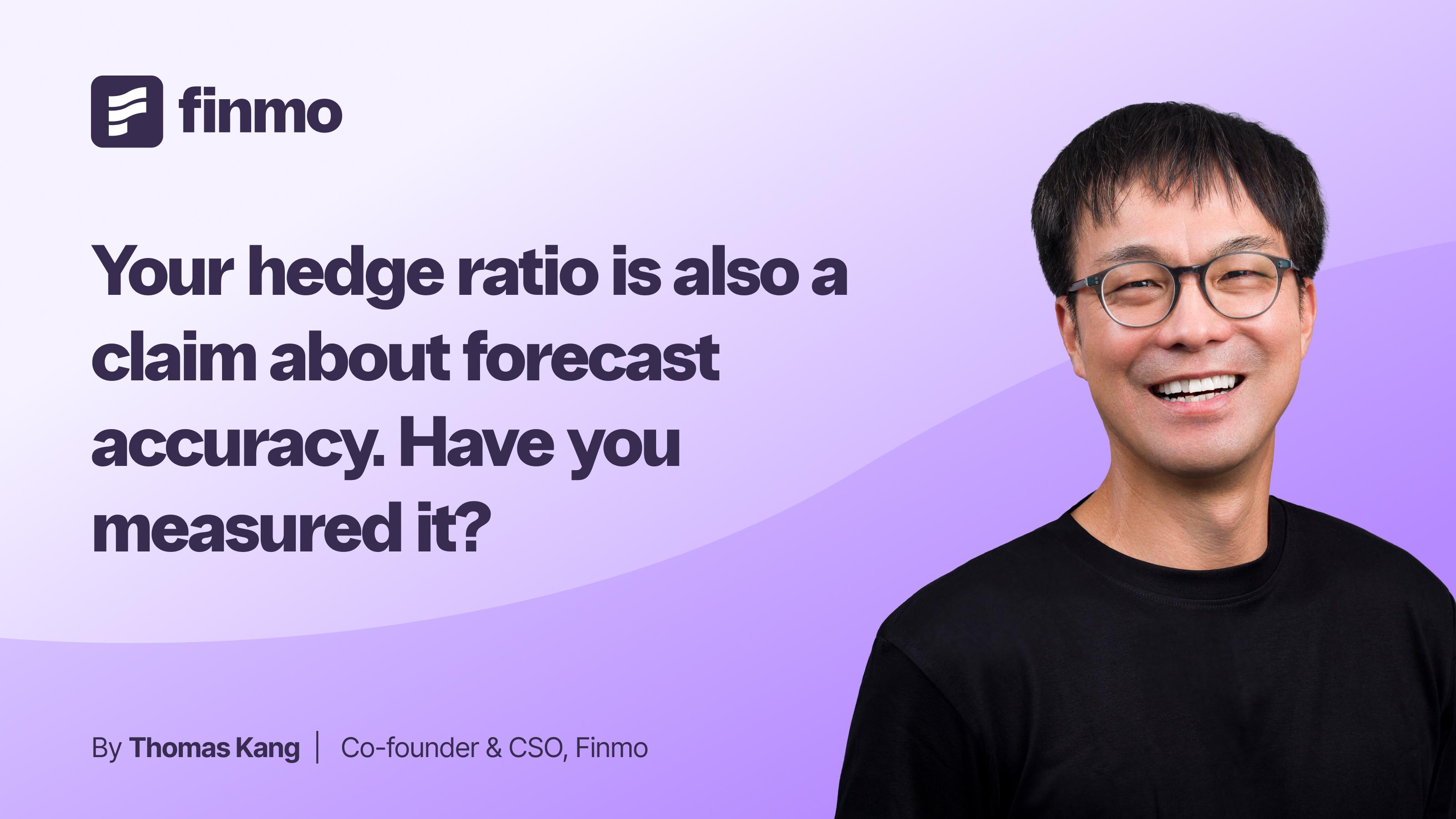 finmo

Your hedge ratio is also a claim about forecast accuracy. Have you measured it?

By Thomas Kang | Co-founder & CSO, Finmo